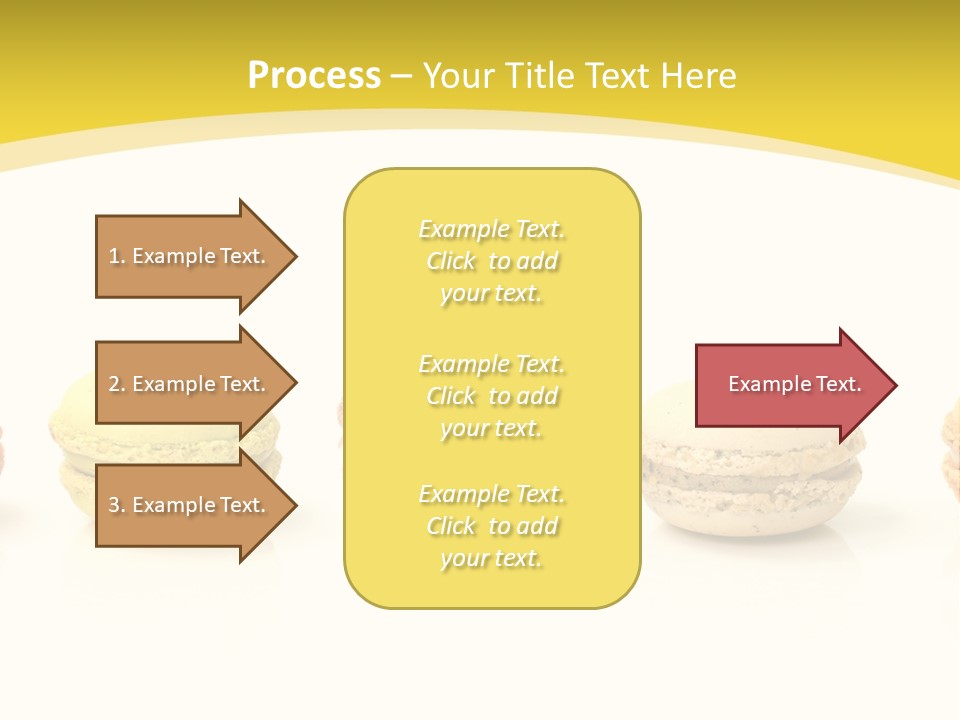 Process – Your Title Text Here

1. Example Text.

2. Example Text.

3. Example Text.

Example Text. Click to add your text.

Example Text. Click to add your text.

Example Text. Click to add your text.

Example Text.